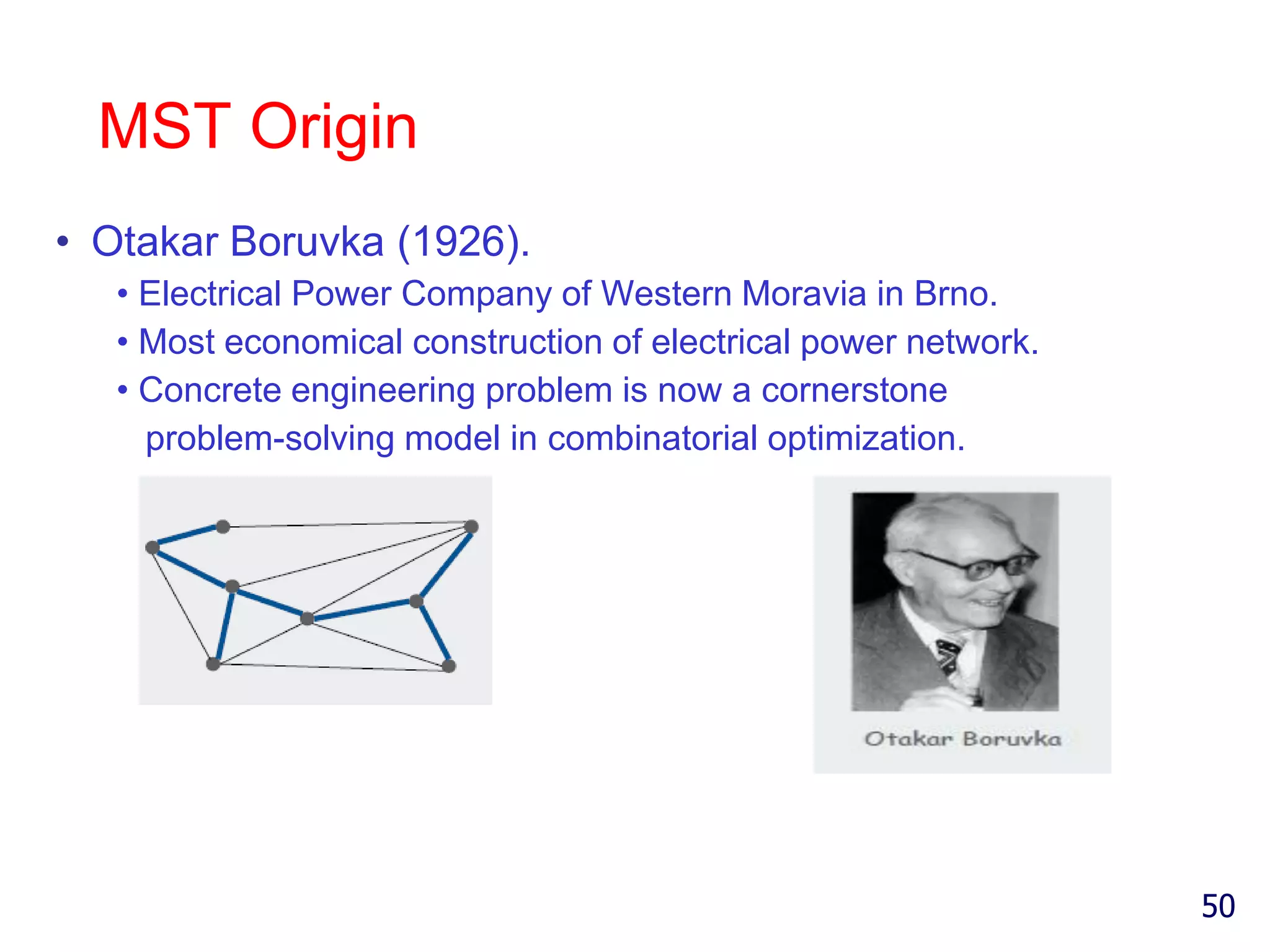 MST Origin

• Otakar Boruvka (1926).
  • Electrical Power Company of Western Moravia in Brno.
  • Most economical construction of electrical power network.
  • Concrete engineering problem is now a cornerstone problem-solving model in combinatorial optimization.

Otakar Boruvka

50